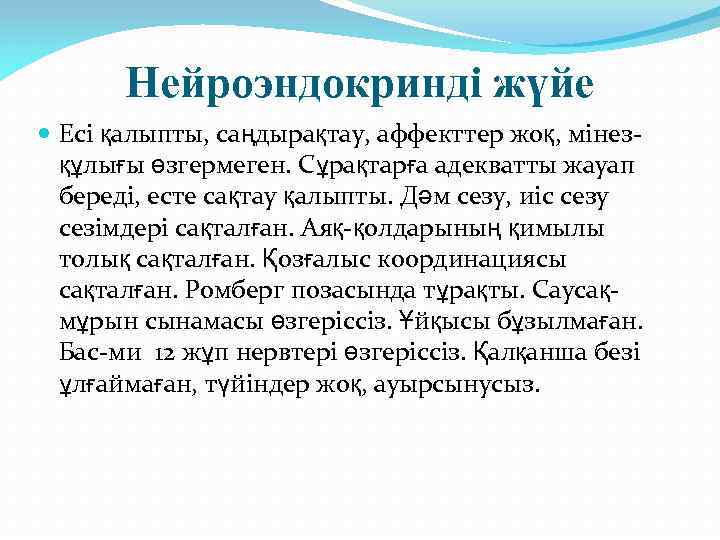 Нейроэндокринді жүйе

Есі қалыпты, саңдырақтау, аффекттер жоқ, мінез-құлығы өзгермеген. Сұрақтарға адекватты жауап береді, есте сақтау қалыпты. Дәм сезу, иіс сезу сезімдері сақталған. Аяқ-қолдарының қимылы толық сақталған. Қозғалыс координациясы сақталған. Ромберг позасында тұрақты. Саусақ-мұрын сынамасы өзгеріссіз. Ұйқысы бұзылмаған. Бас-ми 12 жұп нервтері өзгеріссіз. Қалқанша безі ұлғаймаған, түйіндер жоқ, ауырсынусыз.